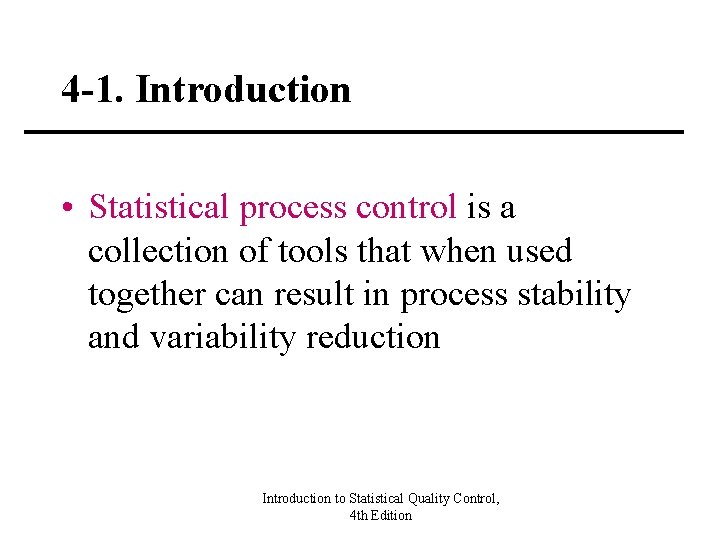 4-1. Introduction

• Statistical process control is a collection of tools that when used together can result in process stability and variability reduction

Introduction to Statistical Quality Control,
4th Edition